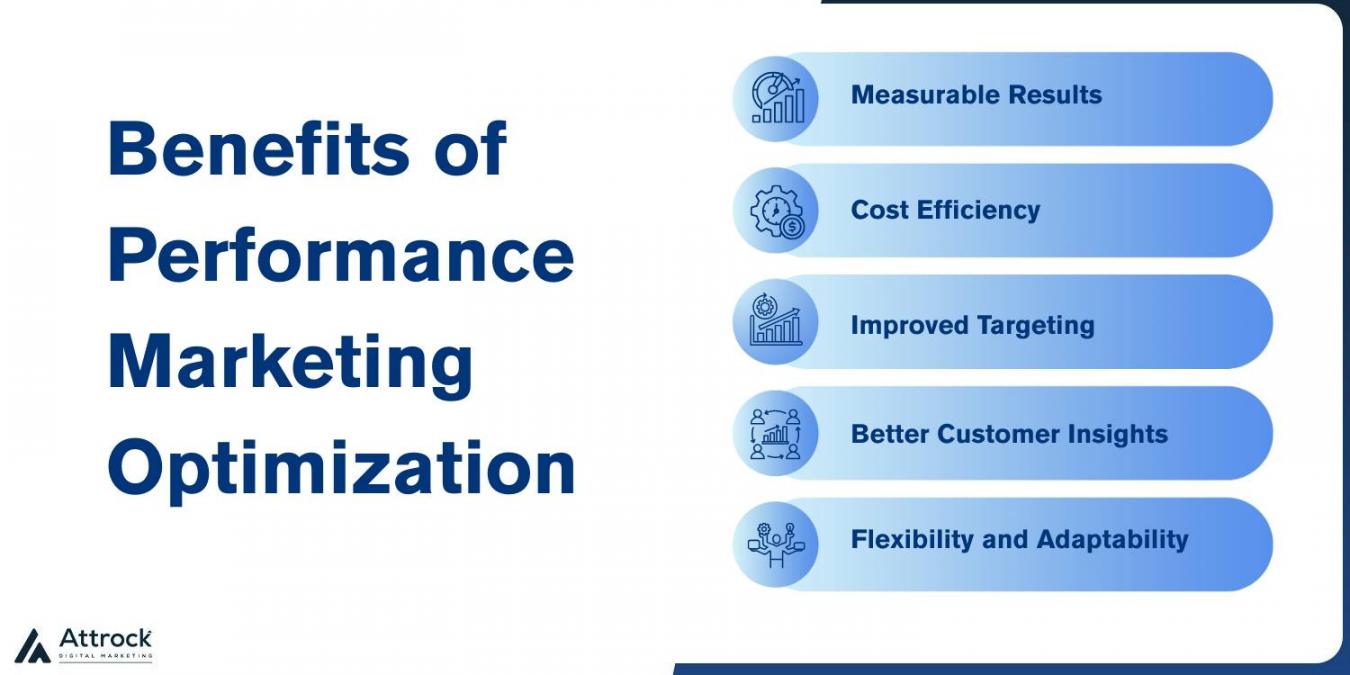 Benefits of Performance Marketing Optimization

Measurable Results

Cost Efficiency

Improved Targeting

Better Customer Insights

Flexibility and Adaptability

Attrock
DIGITAL MARKETING